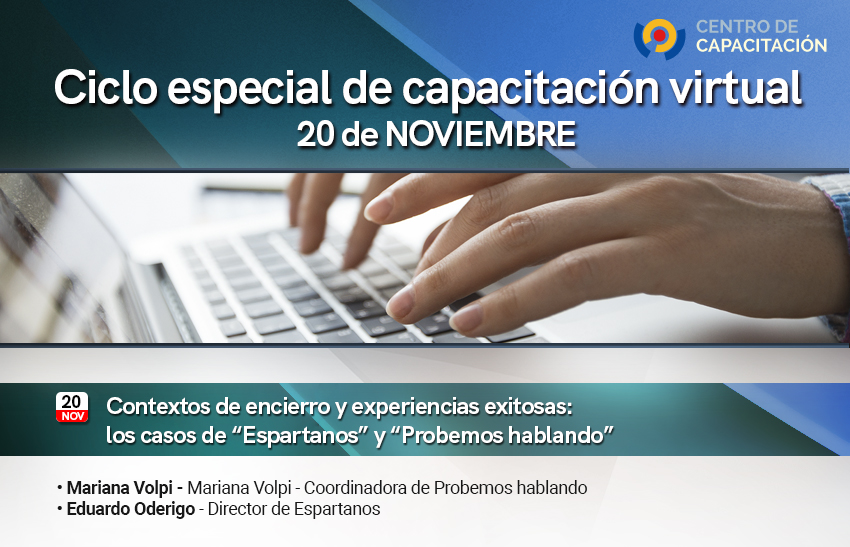 CENTRO DE CAPACITACIÓN

Ciclo especial de capacitación virtual
20 de NOVIEMBRE

20 NOV

Contextos de encierro y experiencias exitosas: los casos de “Espartanos” y “Probemos hablando”

• Mariana Volpi - Mariana Volpi - Coordinadora de Probemos hablando
• Eduardo Oderigo - Director de Espartanos